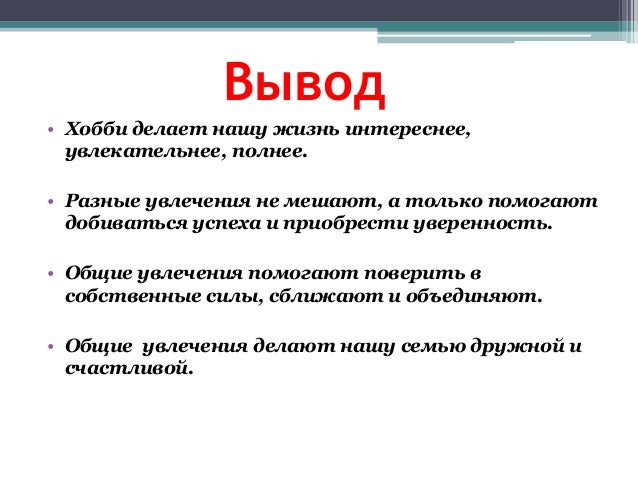 Вывод

• Хобби делает нашу жизнь интереснее, увлекательнее, полнее.

• Разные увлечения не мешают, а только помогают добиваться успеха и приобрести уверенность.

• Общие увлечения помогают поверить в собственные силы, сближают и объединяют.

• Общие  увлечения делают нашу семью дружной и счастливой.